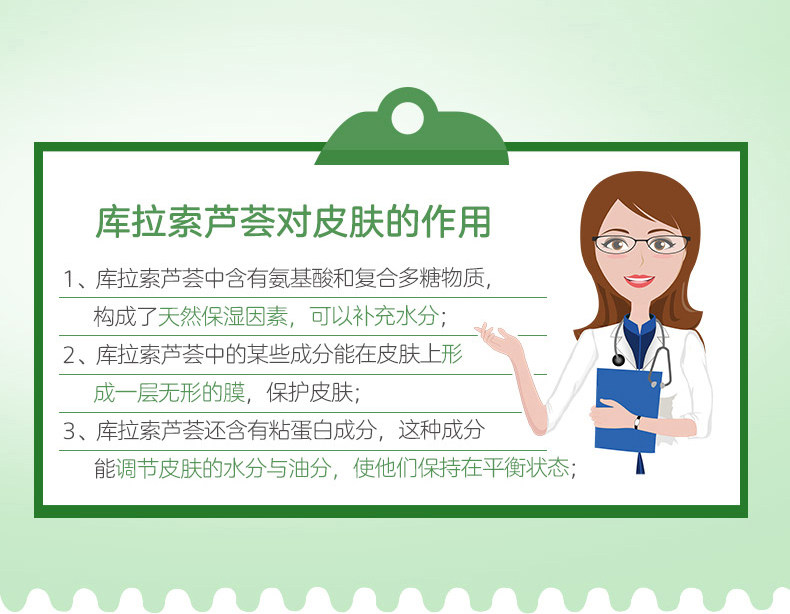 库拉索芦荟对皮肤的作用

1、库拉索芦荟中含有氨基酸和复合多糖物质，构成了天然保湿因素，可以补充水分；

2、库拉索芦荟中的某些成分能在皮肤上形成一层无形的膜，保护皮肤；

3、库拉索芦荟还含有粘蛋白成分，这种成分能调节皮肤的水分与油分，使他们保持在平衡状态；